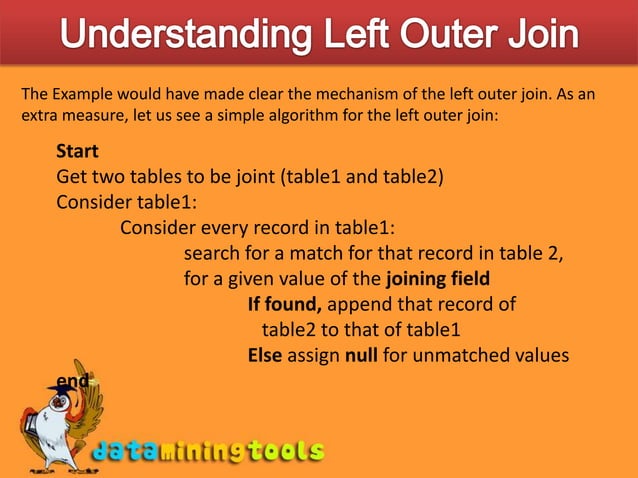 Understanding Left Outer Join

The Example would have made clear the mechanism of the left outer join. As an extra measure, let us see a simple algorithm for the left outer join:

Start
Get two tables to be joint (table1 and table2)
Consider table1:
Consider every record in table1:
search for a match for that record in table 2, for a given value of the joining field
If found, append that record of table2 to that of table1
Else assign null for unmatched values

end

dataminingtools